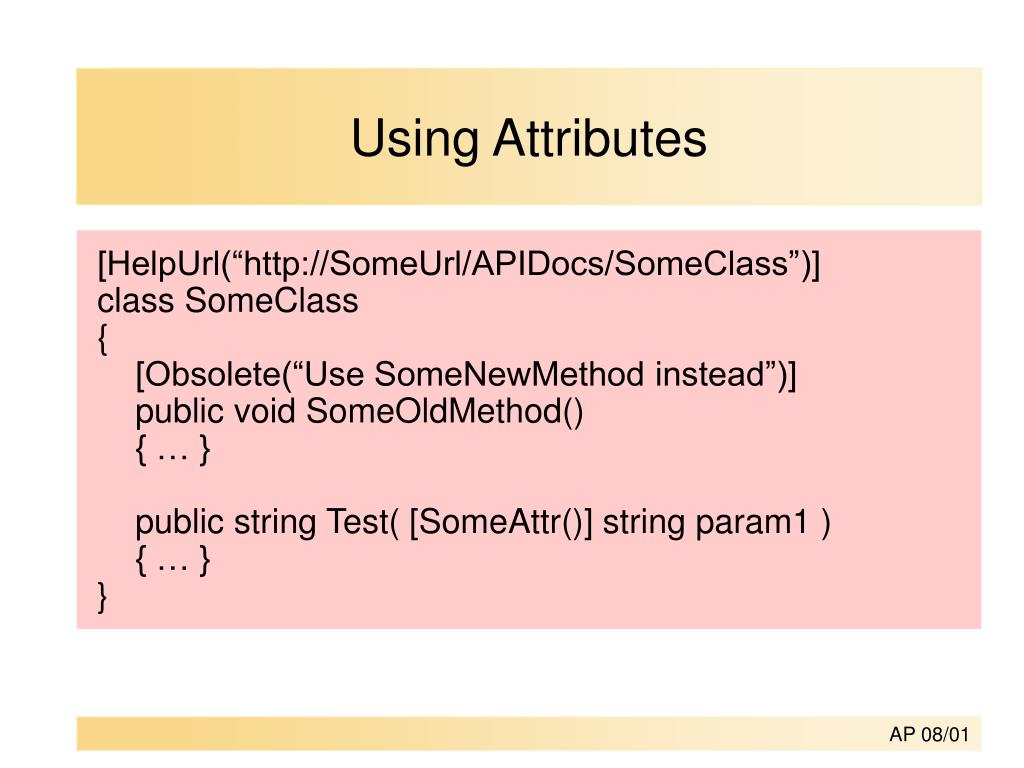 Using Attributes

[HelpUrl(“http://SomeUrl/APIDocs/SomeClass”)]
class SomeClass
{
[Obsolete(“Use SomeNewMethod instead”)]
public void SomeOldMethod()
{ … }

public string Test( [SomeAttr()] string param1 )
{ … }
}

AP 08/01